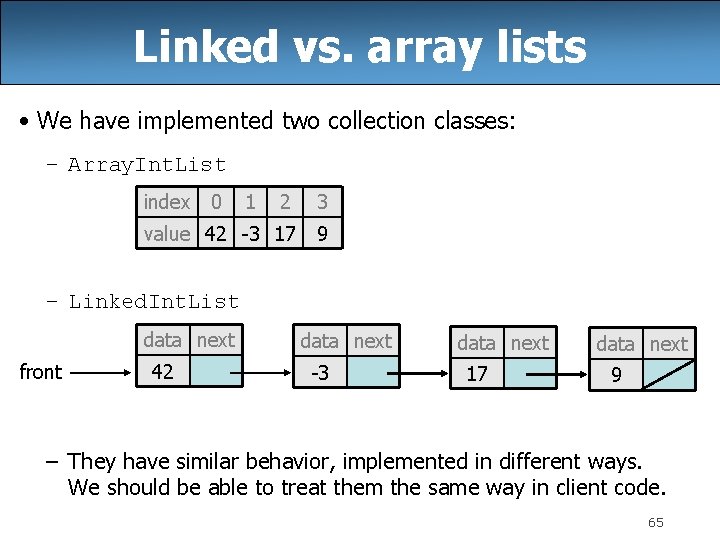 Linked vs. array lists

• We have implemented two collection classes:

– ArrayIntList

| index | 0 | 1 | 2 | 3 |
|---|---|---|---|---|
| value | 42 | -3 | 17 | 9 |

– LinkedIntList

front

| data | next |
|---|---|
| 42 | |

| data | next |
|---|---|
| -3 | |

| data | next |
|---|---|
| 17 | |

| data | next |
|---|---|
| 9 | |

– They have similar behavior, implemented in different ways. We should be able to treat them the same way in client code.

65